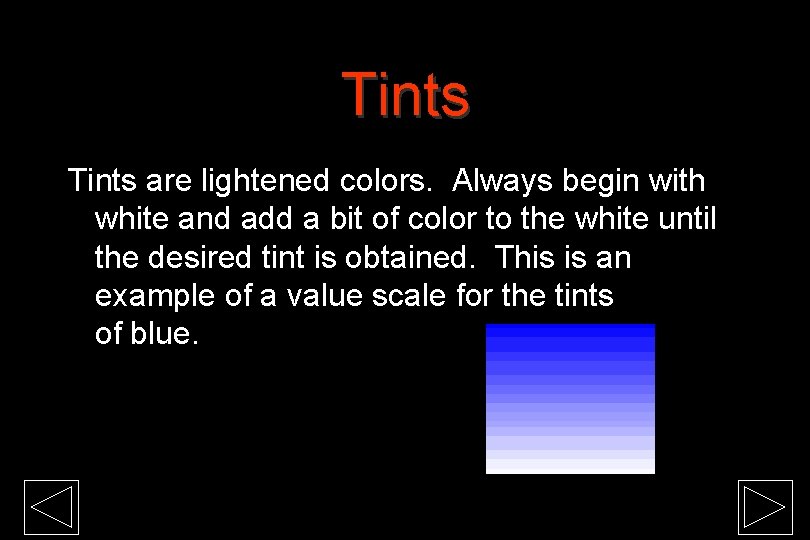 Tints

Tints are lightened colors. Always begin with white and add a bit of color to the white until the desired tint is obtained. This is an example of a value scale for the tints of blue.